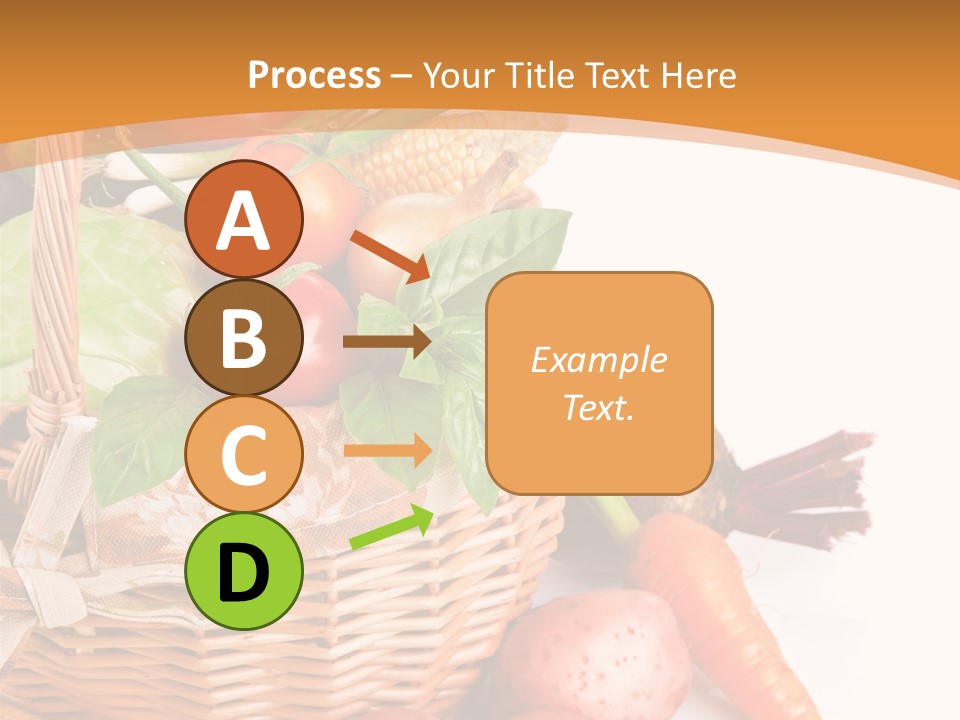 Process – Your Title Text Here

A

B

C

D

Example Text.